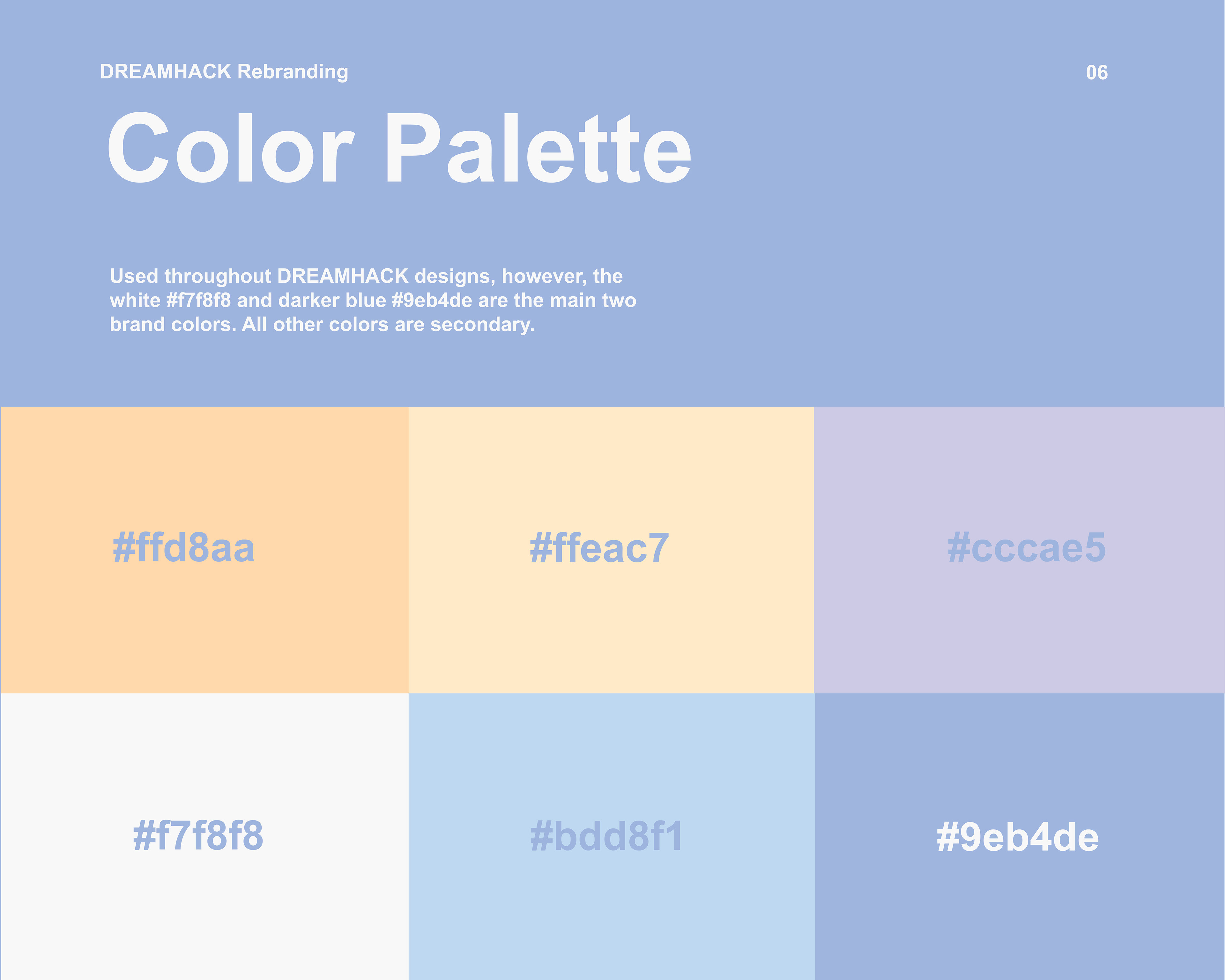 DREAMHACK Rebranding

06

Color Palette

Used throughout DREAMHACK designs, however, the white #f7f8f8 and darker blue #9eb4de are the main two brand colors. All other colors are secondary.

#ffd8aa

#ffeac7

#cccae5

#f7f8f8

#bdd8f1

#9eb4de